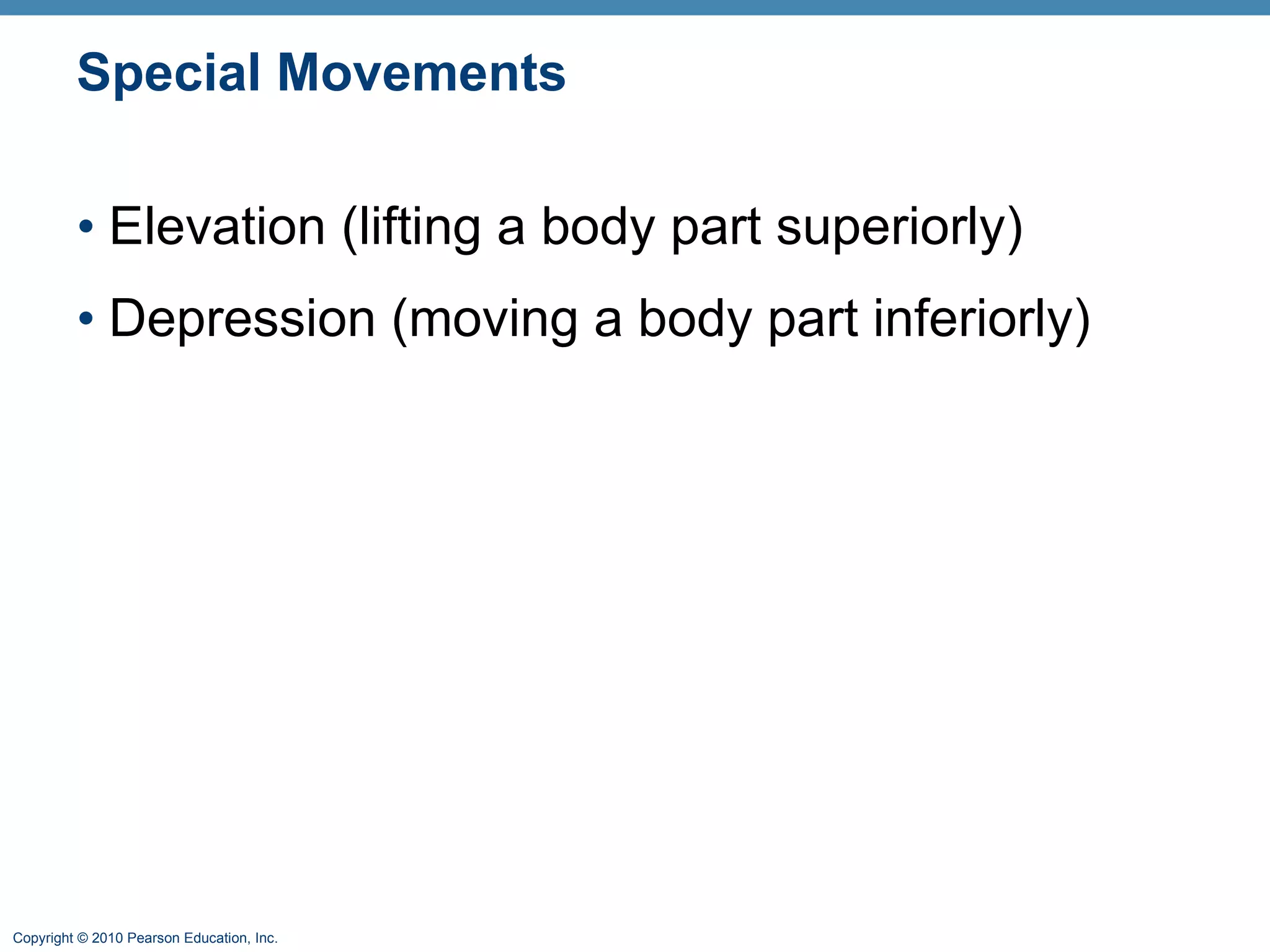 Special Movements

• Elevation (lifting a body part superiorly)
• Depression (moving a body part inferiorly)

Copyright © 2010 Pearson Education, Inc.